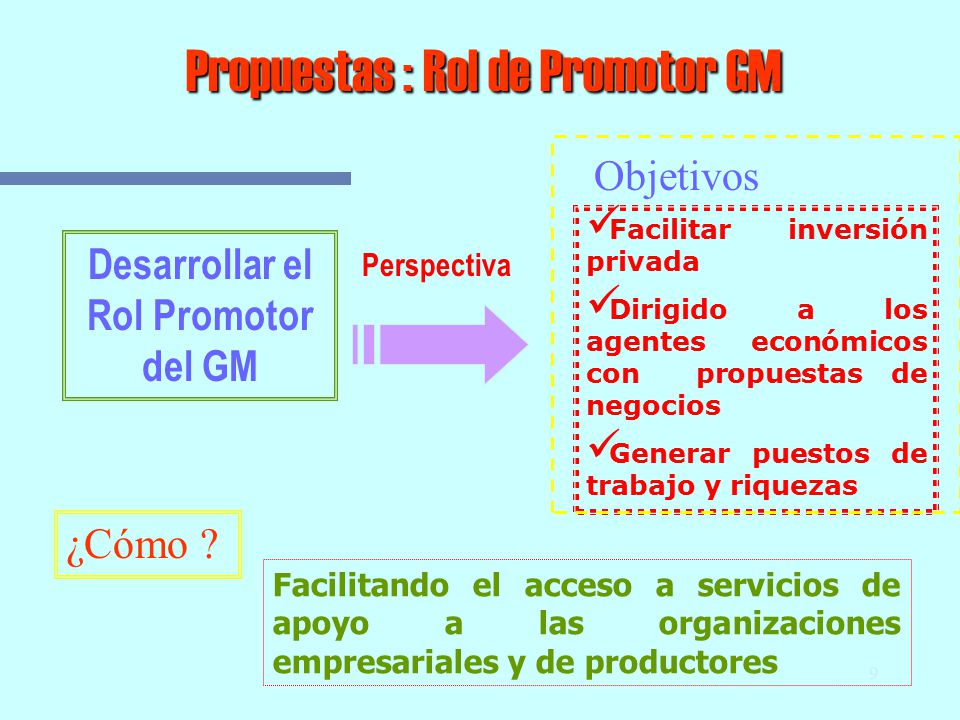 Propuestas : Rol de Promotor GM

Desarrollar el Rol Promotor del GM

Perspectiva

Objetivos

✓Facilitar inversión privada

✓Dirigido a los agentes económicos con propuestas de negocios

✓Generar puestos de trabajo y riquezas

¿Cómo ?

Facilitando el acceso a servicios de apoyo a las organizaciones empresariales y de productores

9